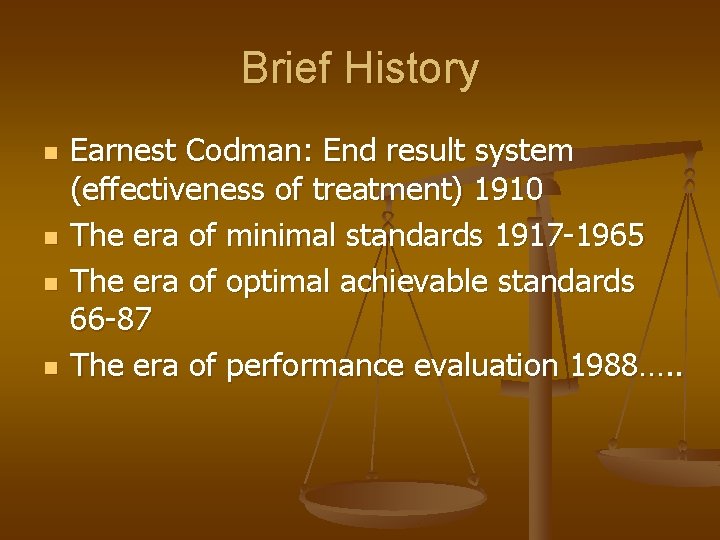 Brief History

- Earnest Codman: End result system (effectiveness of treatment) 1910
- The era of minimal standards 1917-1965
- The era of optimal achievable standards 66-87
- The era of performance evaluation 1988…..